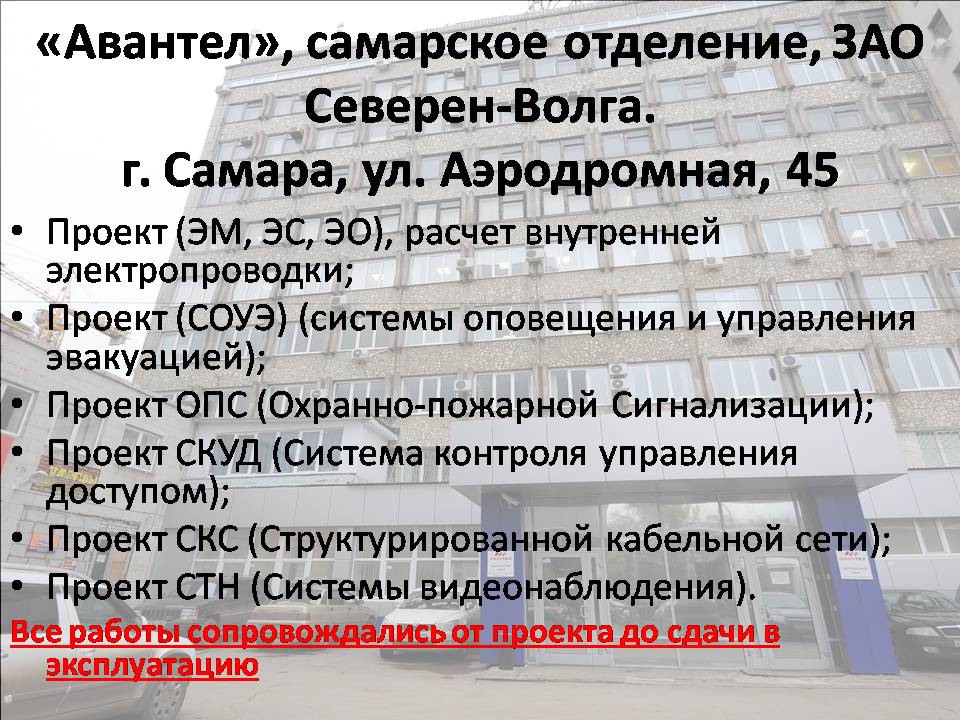 «Авантел», самарское отделение, ЗАО Северен-Волга.
г. Самара, ул. Аэродромная, 45

• Проект (ЭМ, ЭС, ЭО), расчет внутренней электропроводки;
• Проект (СОУЭ) (системы оповещения и управления эвакуацией);
• Проект ОПС (Охранно-пожарной Сигнализации);
• Проект СКУД (Система контроля управления доступом);
• Проект СКС (Структурированной кабельной сети);
• Проект СТН (Системы видеонаблюдения).

Все работы сопровождались от проекта до сдачи в эксплуатацию